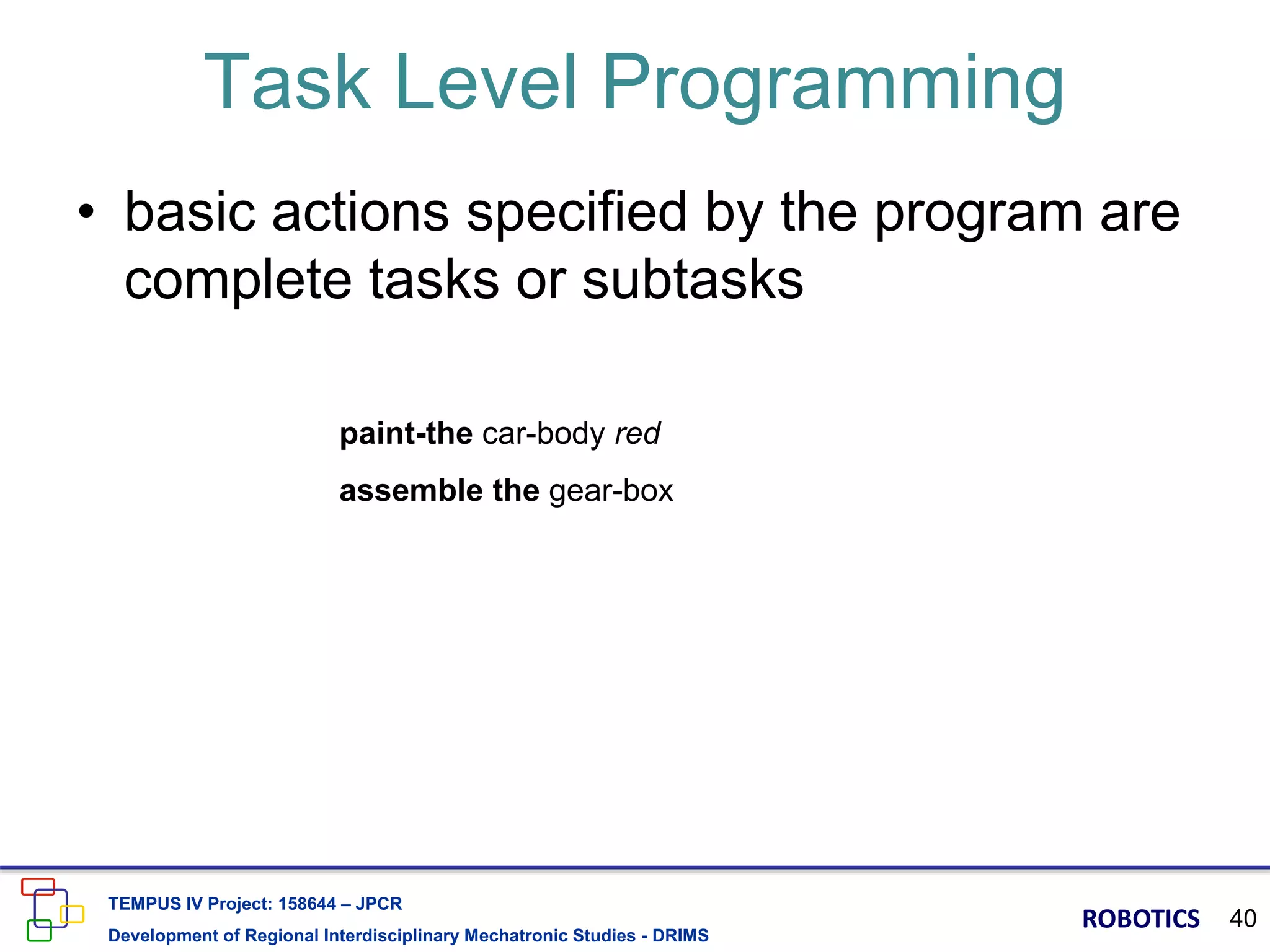 Task Level Programming

• basic actions specified by the program are complete tasks or subtasks

paint-the car-body red

assemble the gear-box

TEMPUS IV Project: 158644 – JPCR

Development of Regional Interdisciplinary Mechatronic Studies - DRIMS

ROBOTICS 40